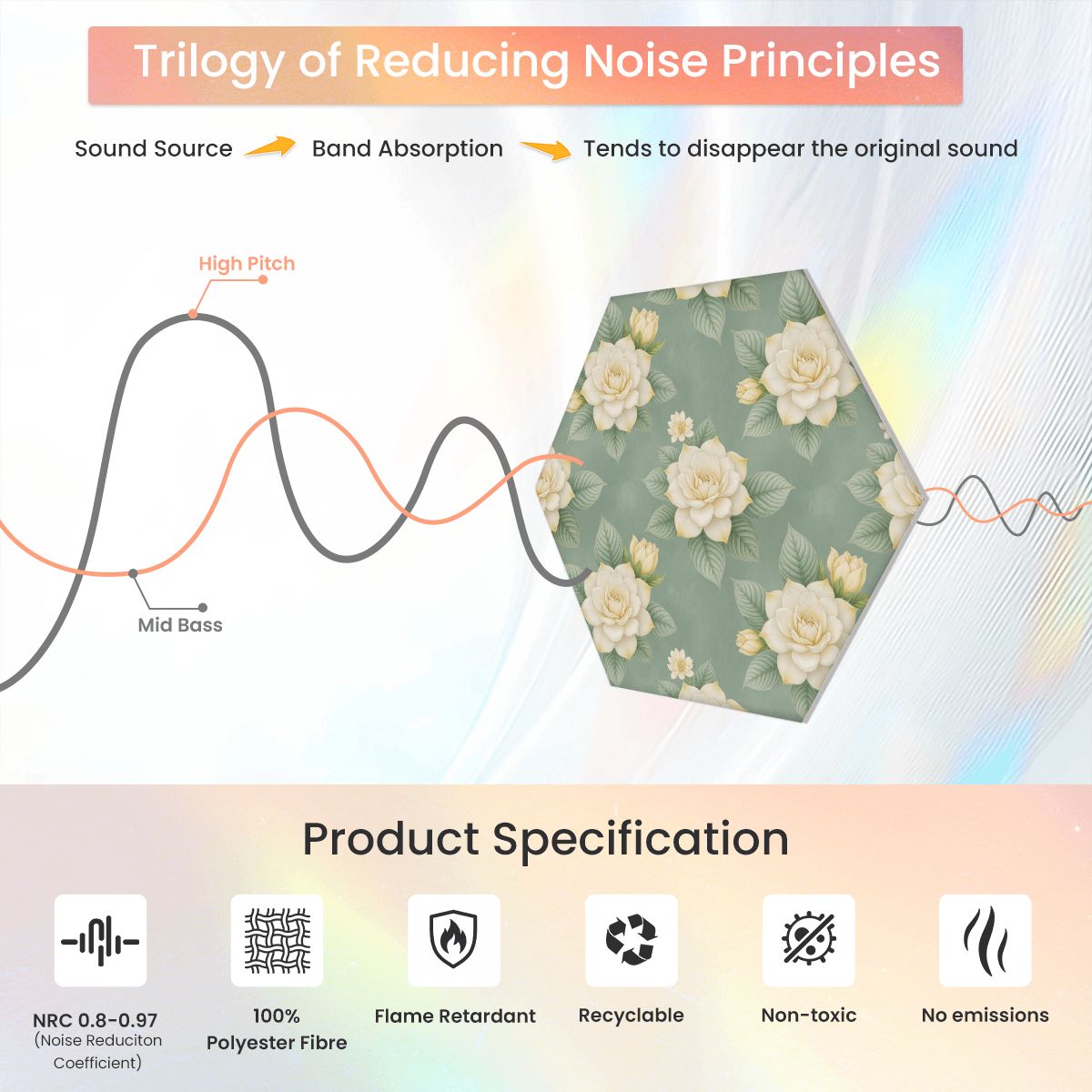 Trilogy of Reducing Noise Principles

Sound Source Band Absorption Tends to disappear the original sound

High Pitch

Mid Bass

Product Specification

NRC 0.8-0.97
(Noise Reduciton Coefficient)

100%
Polyester Fibre

Flame Retardant

Recyclable

Non-toxic

No emissions